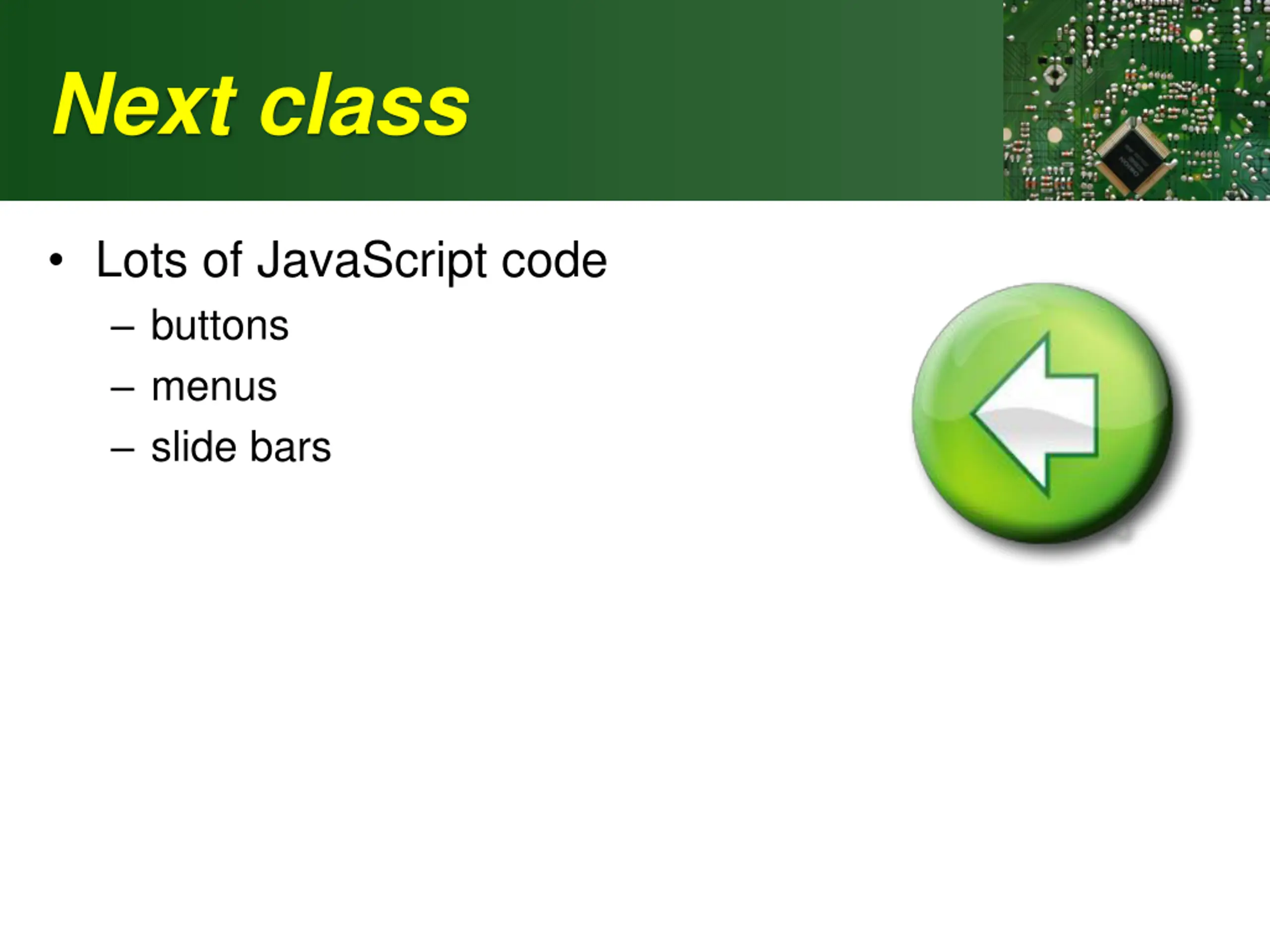 Next class

• Lots of JavaScript code
– buttons
– menus
– slide bars